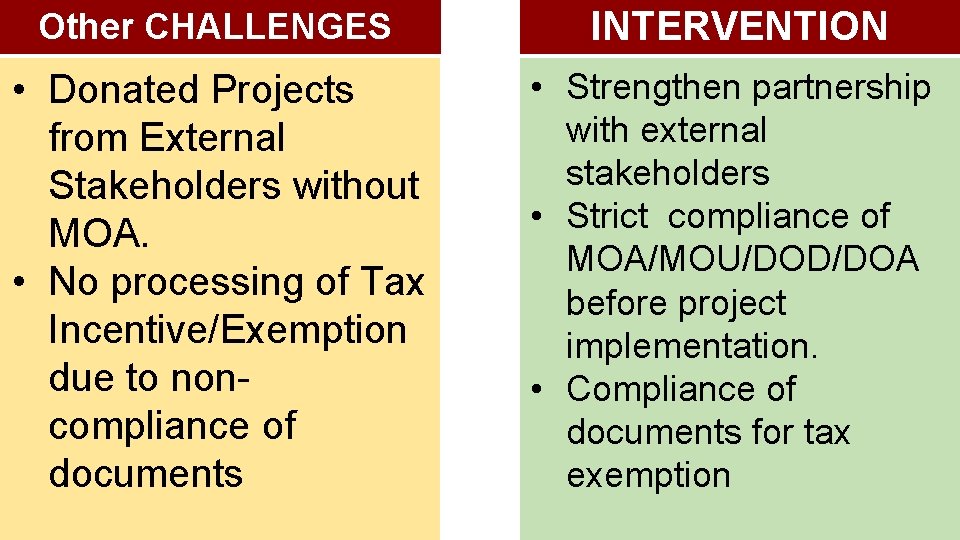 Other CHALLENGES

• Donated Projects from External Stakeholders without MOA.
• No processing of Tax Incentive/Exemption due to non-compliance of documents

INTERVENTION

• Strengthen partnership with external stakeholders
• Strict compliance of MOA/MOU/DOD/DOA before project implementation.
• Compliance of documents for tax exemption